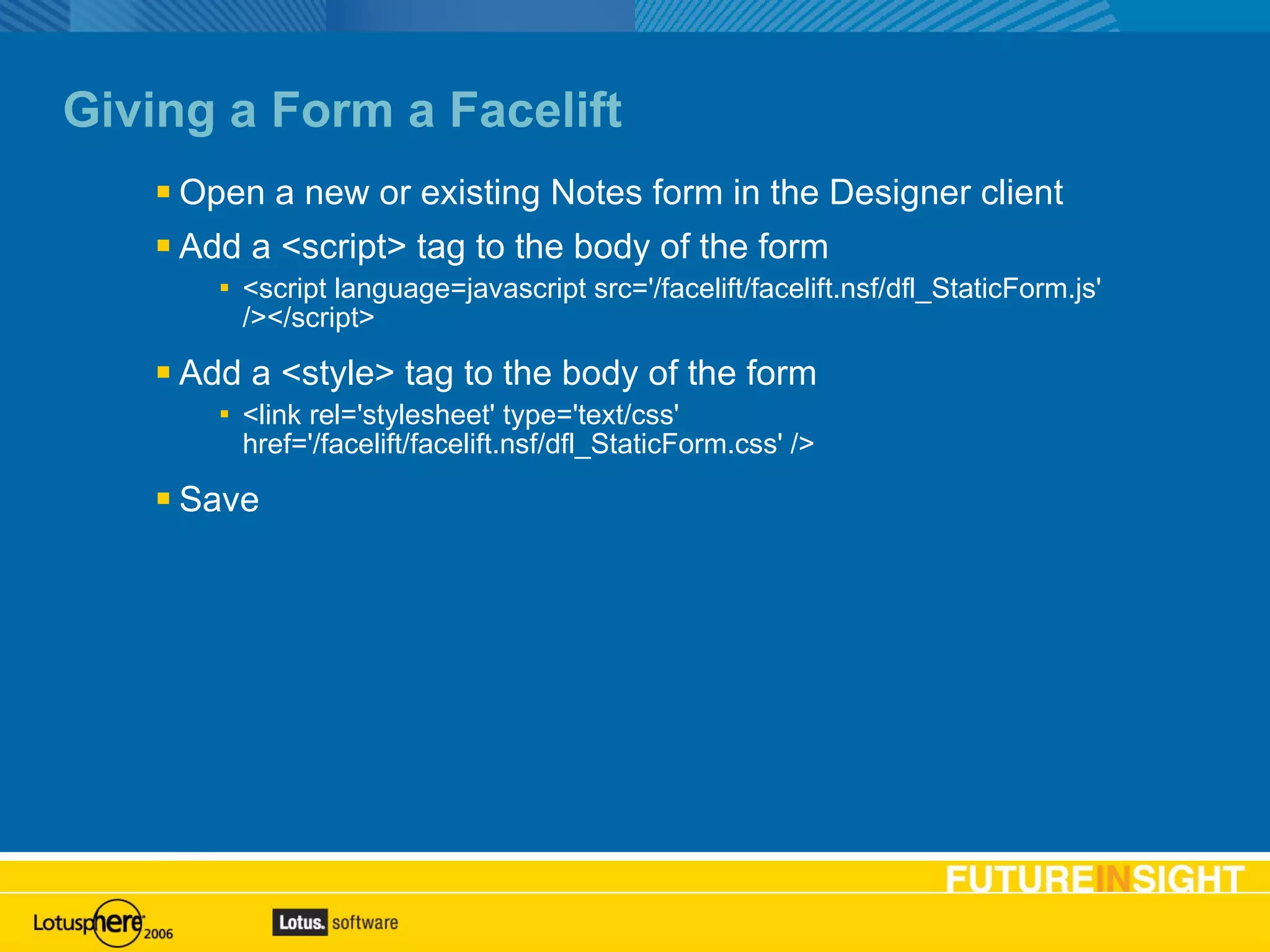 Giving a Form a Facelift

Open a new or existing Notes form in the Designer client

Add a <script> tag to the body of the form

<script language=javascript src='/facelift/facelift.nsf/dfl_StaticForm.js' /></script>

Add a <style> tag to the body of the form

<link rel='stylesheet' type='text/css' href='/facelift/facelift.nsf/dfl_StaticForm.css' />

Save

FUTUREINSIGHT

Lotusphere 2006

Lotus. software